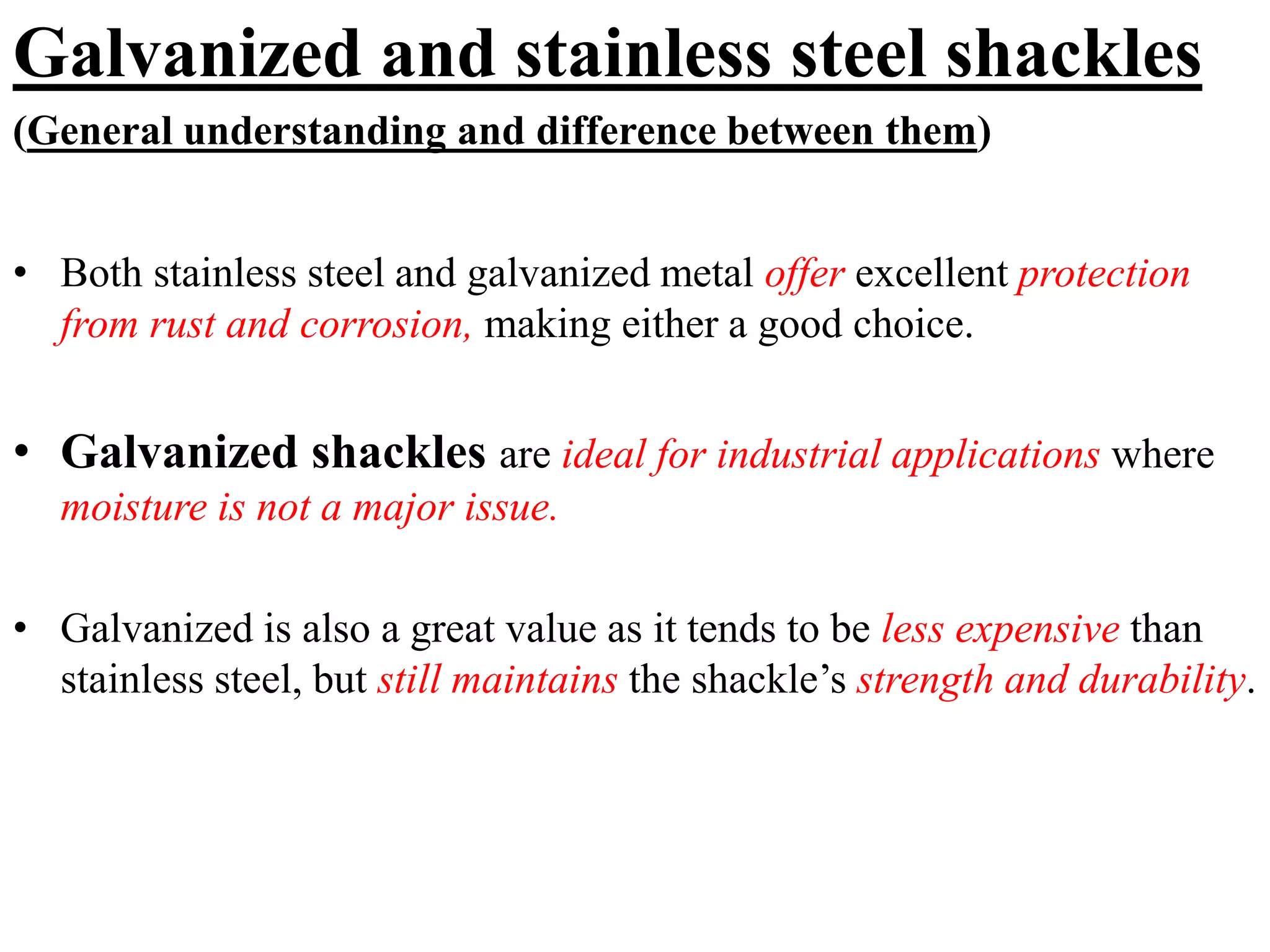 Galvanized and stainless steel shackles

(General understanding and difference between them)

• Both stainless steel and galvanized metal offer excellent protection from rust and corrosion, making either a good choice.

• Galvanized shackles are ideal for industrial applications where moisture is not a major issue.

• Galvanized is also a great value as it tends to be less expensive than stainless steel, but still maintains the shackle’s strength and durability.